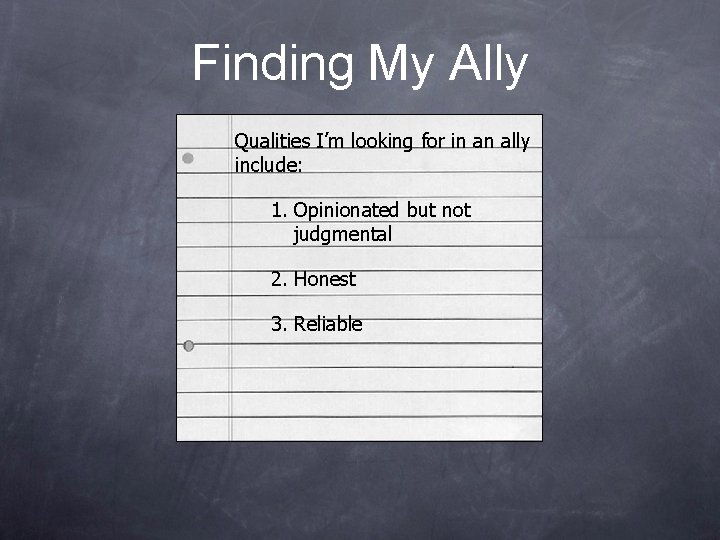 Finding My Ally

Qualities I'm looking for in an ally include:

1. Opinionated but not judgmental

2. Honest

3. Reliable